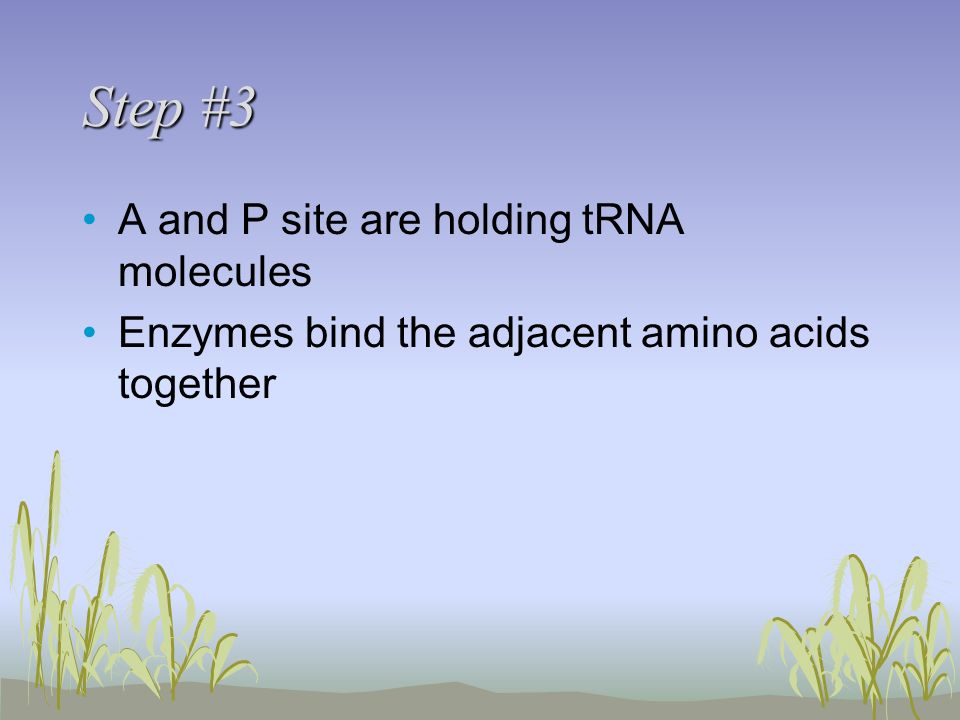 Step #3

• A and P site are holding tRNA molecules
• Enzymes bind the adjacent amino acids together